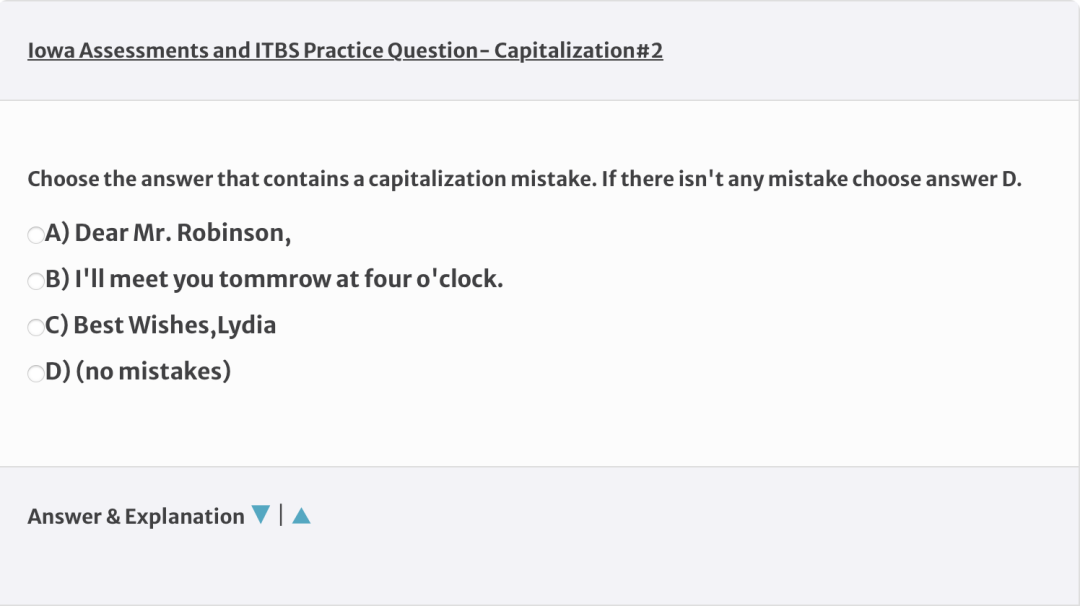 Iowa Assessments and ITBS Practice Question- Capitalization#2

Choose the answer that contains a capitalization mistake. If there isn't any mistake choose answer D.

A) Dear Mr. Robinson,

B) I'll meet you tommrow at four o'clock.

C) Best Wishes,Lydia

D) (no mistakes)

Answer & Explanation ▼ | ▲